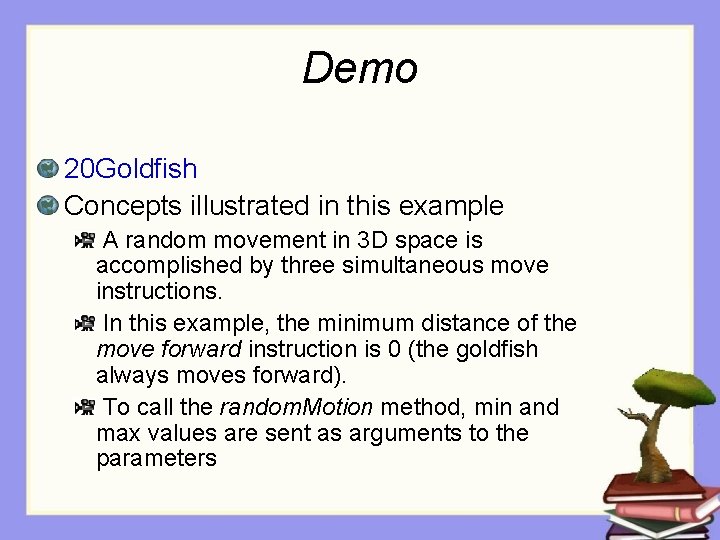 Demo

20Goldfish

Concepts illustrated in this example

A random movement in 3D space is accomplished by three simultaneous move instructions.

In this example, the minimum distance of the move forward instruction is 0 (the goldfish always moves forward).

To call the randomMotion method, min and max values are sent as arguments to the parameters